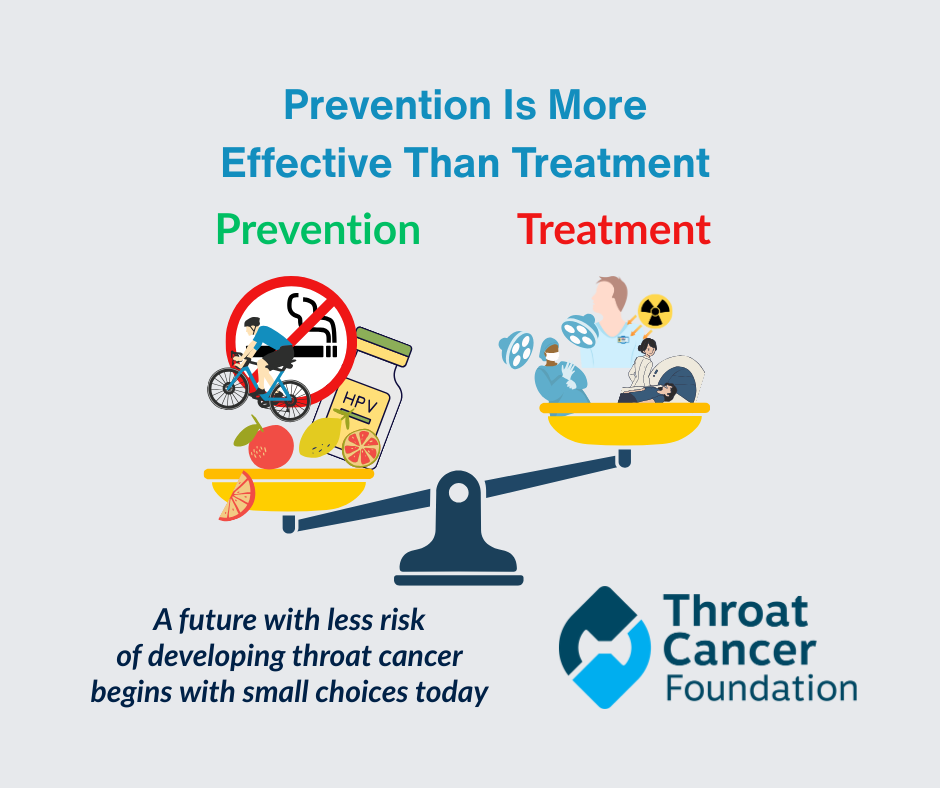 Prevention Is More Effective Than Treatment

Prevention

Treatment

HPV

A future with less risk of developing throat cancer begins with small choices today

Throat Cancer Foundation